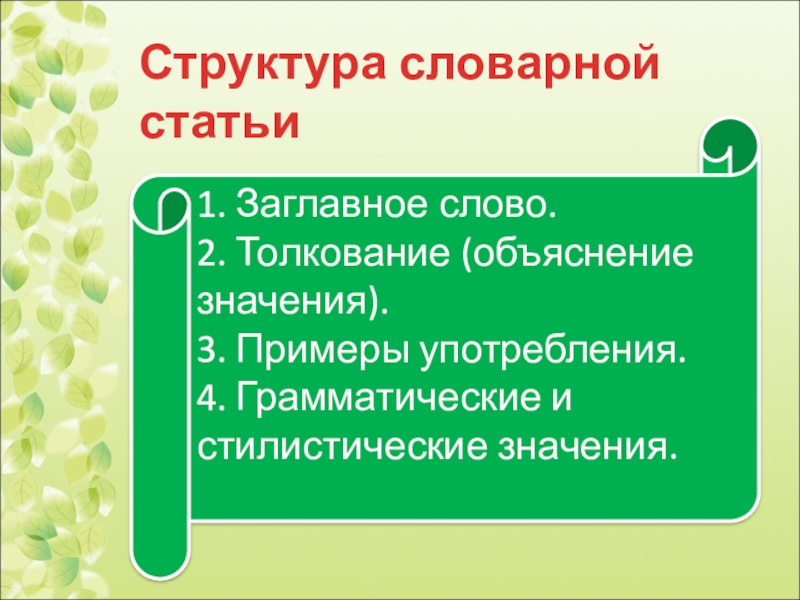 Структура словарной статьи

1. Заглавное слово.
2. Толкование (объяснение значения).
3. Примеры употребления.
4. Грамматические и стилистические значения.